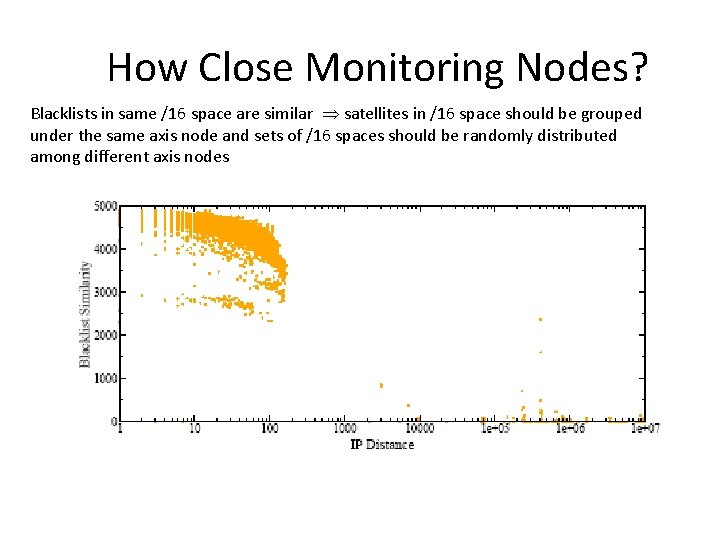 How Close Monitoring Nodes?

Blacklists in same /16 space are similar $\Rightarrow$ satellites in /16 space should be grouped under the same axis node and sets of /16 spaces should be randomly distributed among different axis nodes

5000
4000
3000
2000
1000
0
Blacklist Similarity
1
10
100
1000
10000
1e+05
1e+06
1e+07
IP Distance